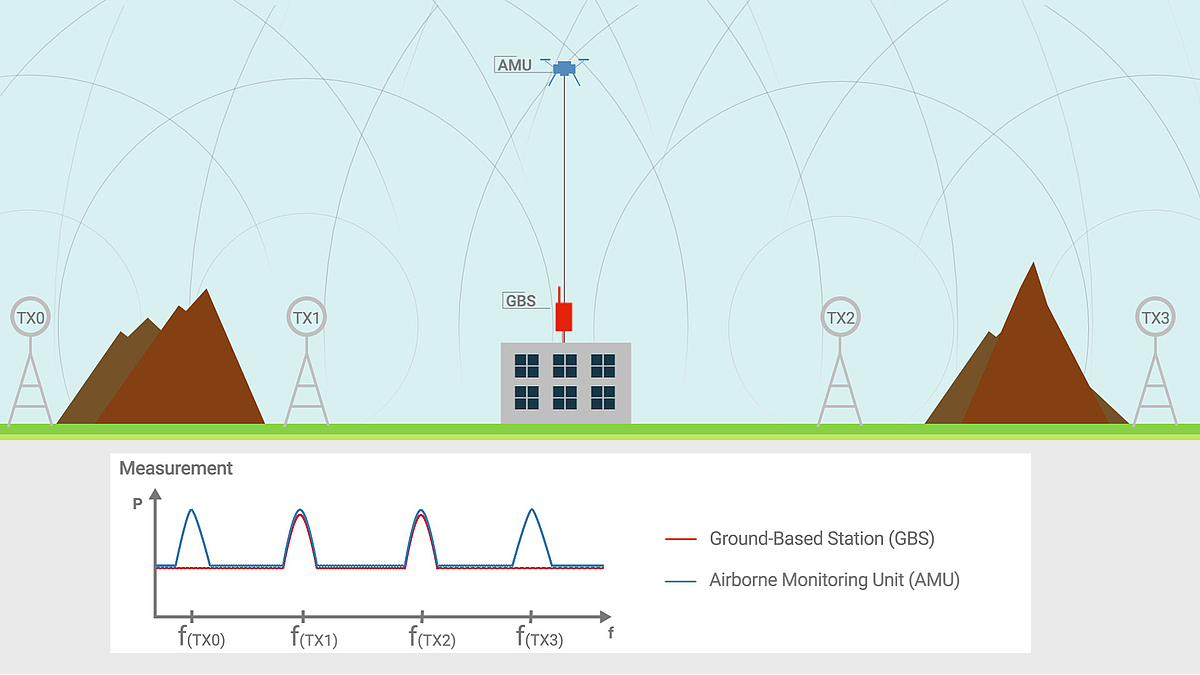 AMU

GBS

TX0

TX1

TX2

TX3

Measurement

P

$f_{(TX0)}$ $f_{(TX1)}$ $f_{(TX2)}$ $f_{(TX3)}$ f

Ground-Based Station (GBS)

Airborne Monitoring Unit (AMU)